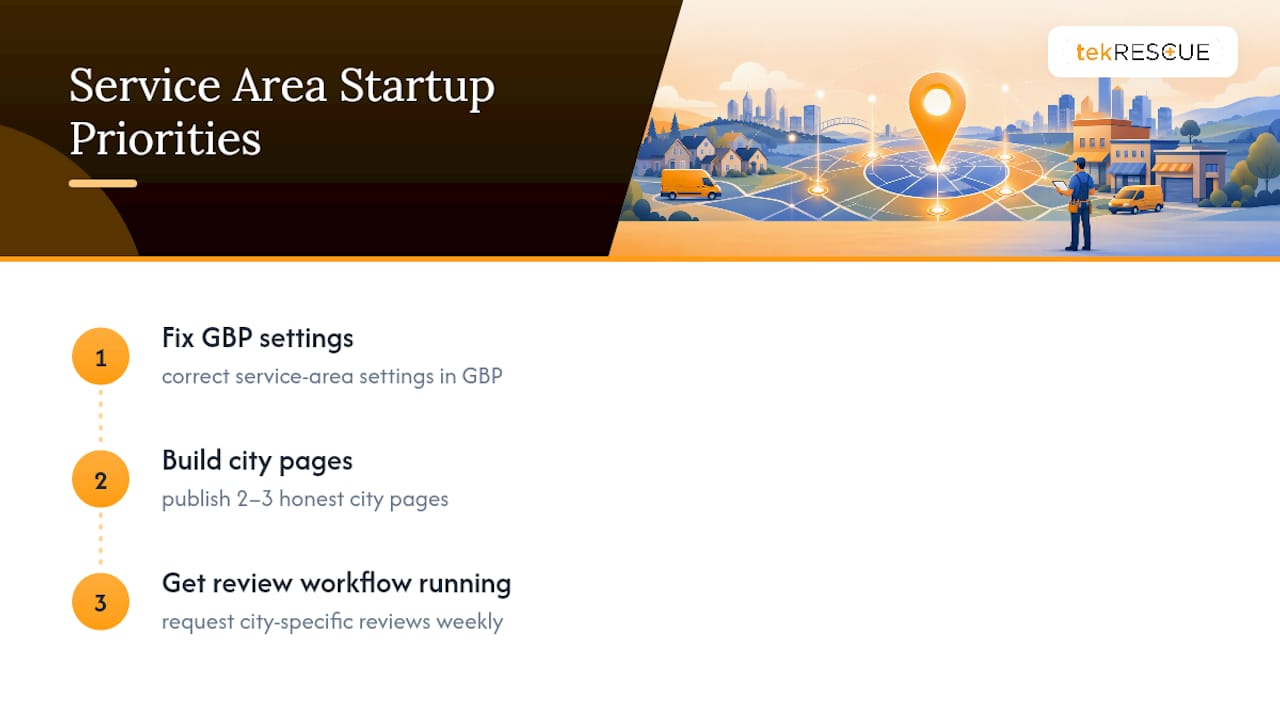 Service Area Startup Priorities

tekRESCUE

1
Fix GBP settings
correct service-area settings in GBP

2
Build city pages
publish 2–3 honest city pages

3
Get review workflow running
request city-specific reviews weekly